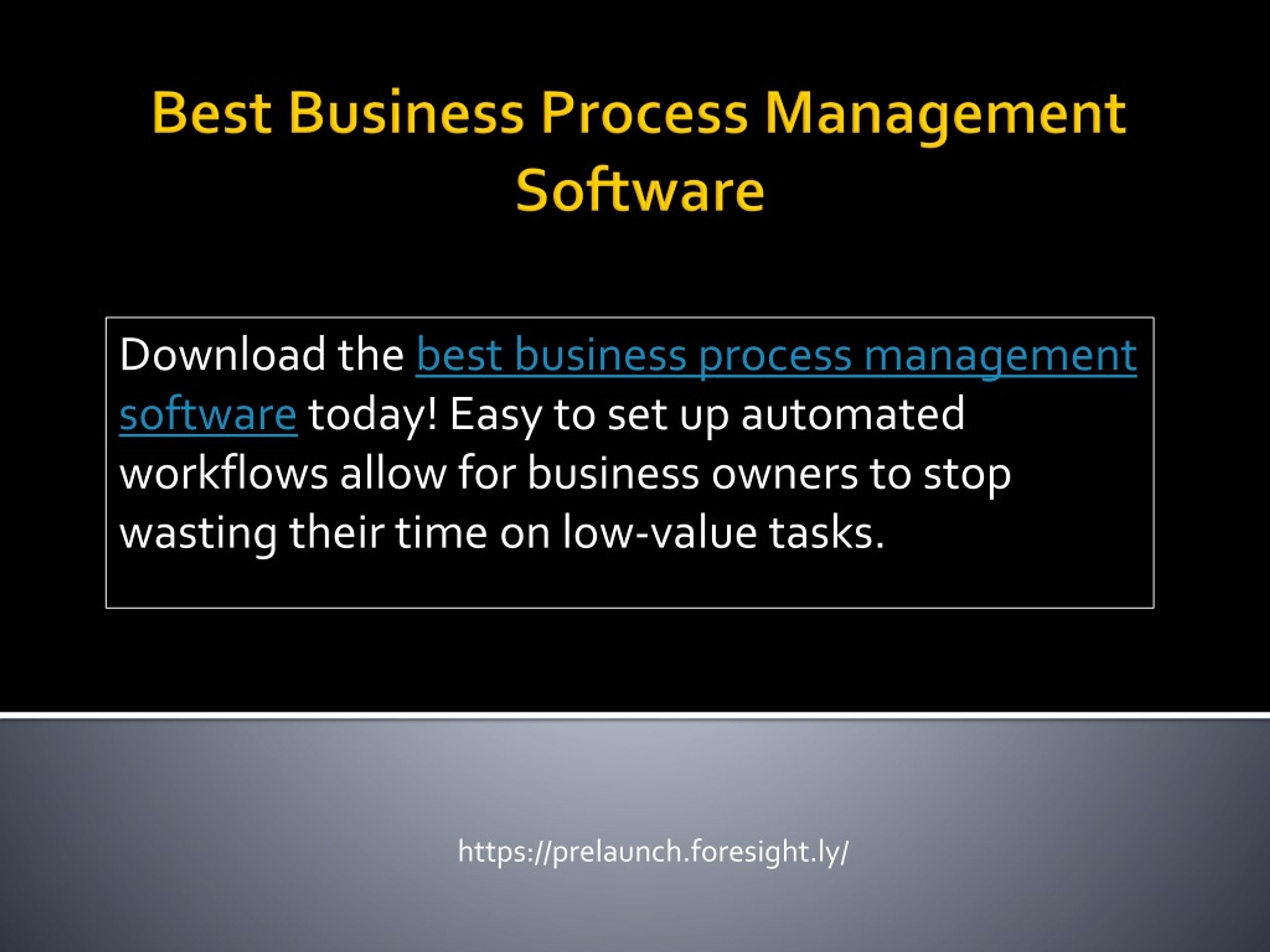 Best Business Process Management Software

Download the best business process management software today! Easy to set up automated workflows allow for business owners to stop wasting their time on low-value tasks.

https://prelaunch.foresight.ly/